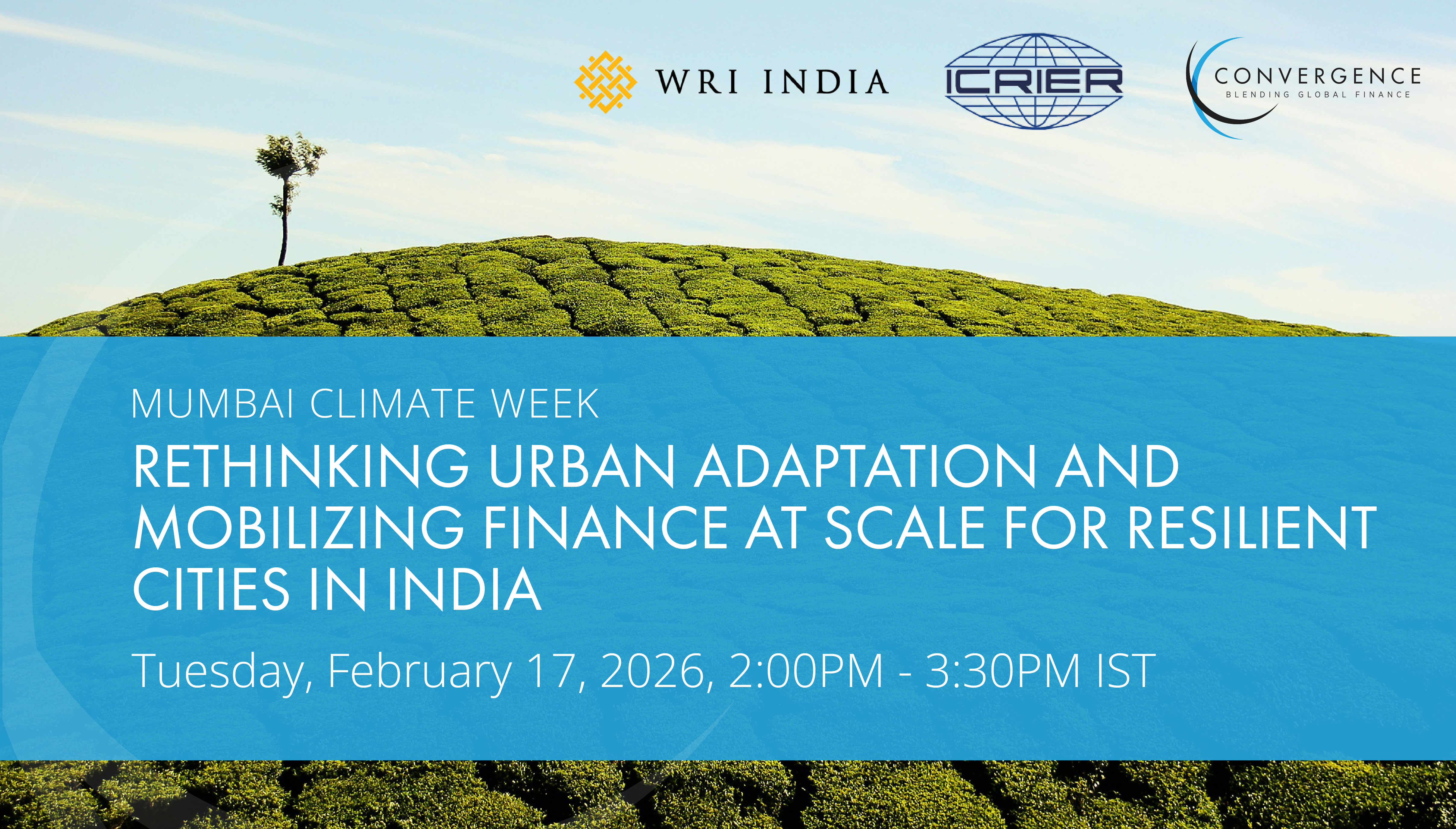 WRI INDIA

ICRIER

CONVERGENCE
BLENDING GLOBAL FINANCE

MUMBAI CLIMATE WEEK

RETHINKING URBAN ADAPTATION AND MOBILIZING FINANCE AT SCALE FOR RESILIENT CITIES IN INDIA

Tuesday, February 17, 2026, 2:00PM - 3:30PM IST